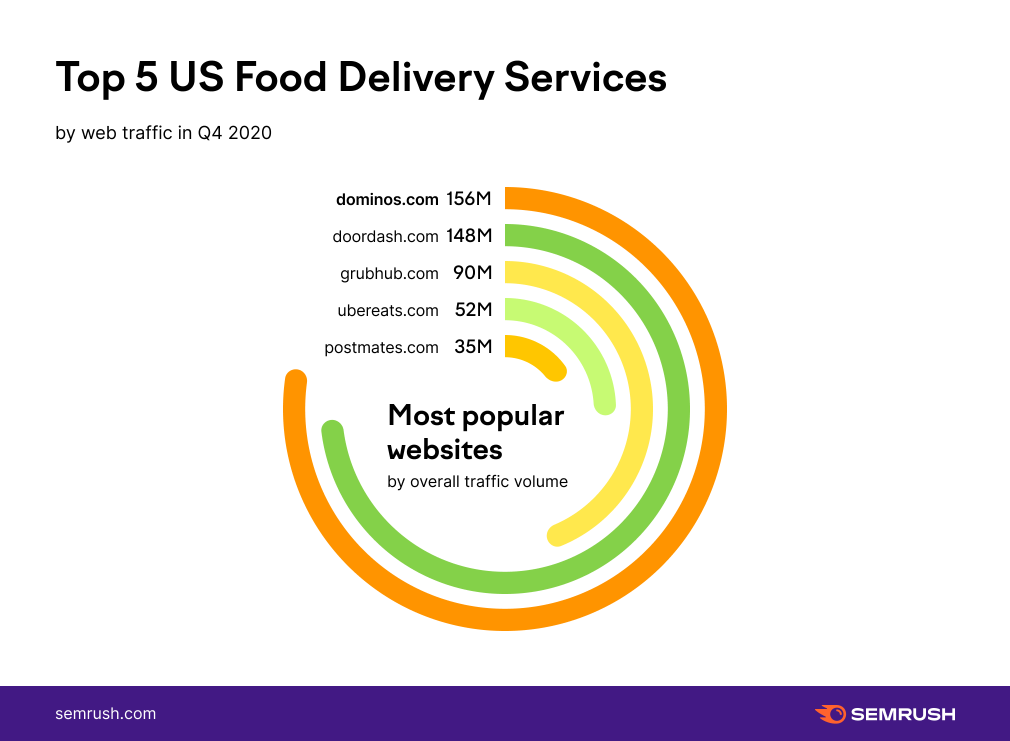 Top 5 US Food Delivery Services

by web traffic in Q4 2020

dominos.com 156M
doordash.com 148M
grubhub.com 90M
ubereats.com 52M
postmates.com 35M

Most popular websites
by overall traffic volume

semrush.com

SEMRUSH